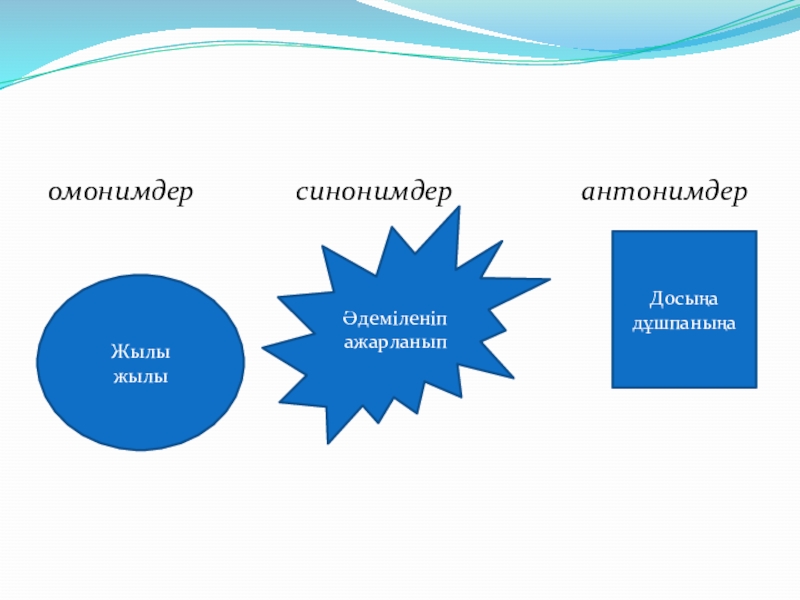 омонимдер синонимдер антонимдер

Жылы жылы

Әдеміленіп ажарланып

Досыңа дұшпаныңа